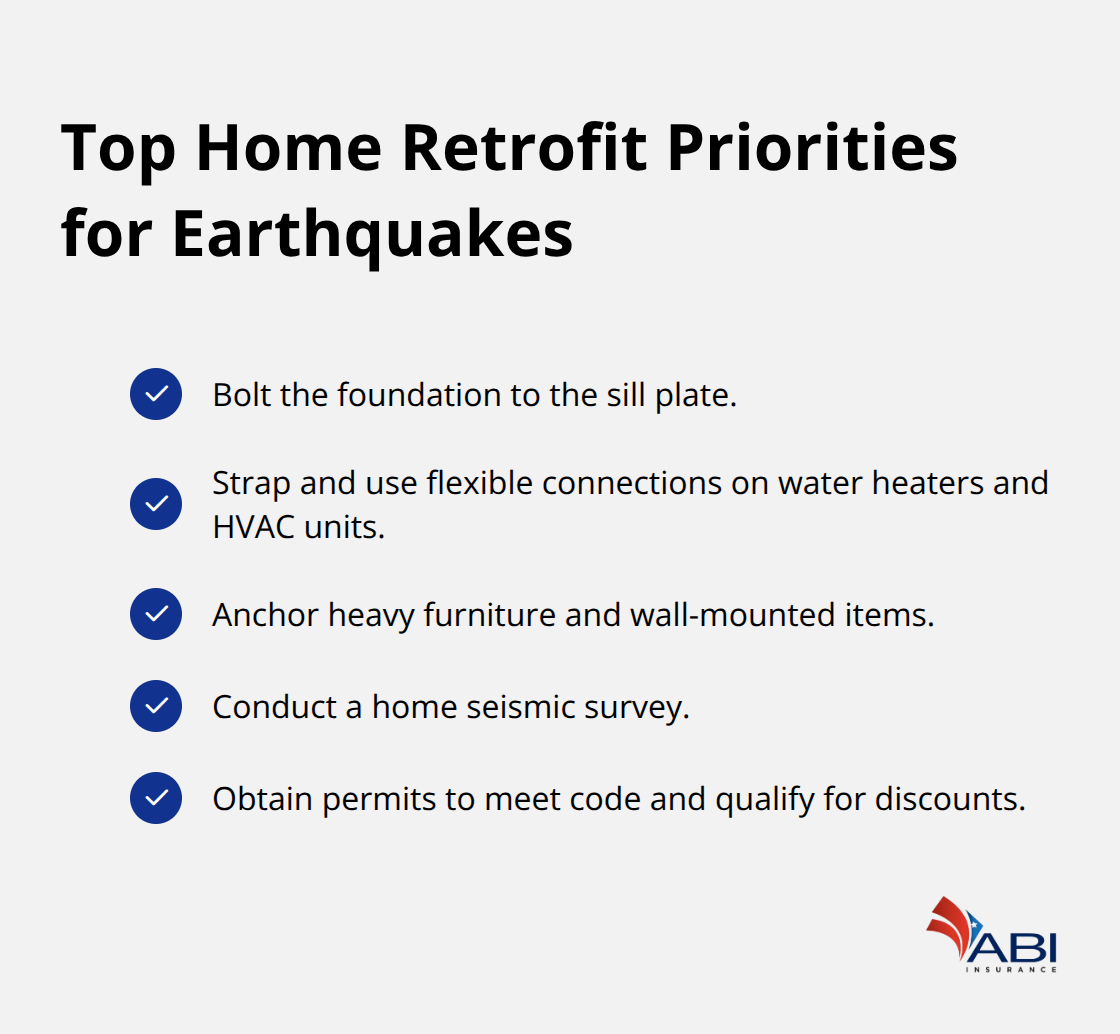 Top Home Retrofit Priorities for Earthquakes

Bolt the foundation to the sill plate.

Strap and use flexible connections on water heaters and HVAC units.

Anchor heavy furniture and wall-mounted items.

Conduct a home seismic survey.

Obtain permits to meet code and qualify for discounts.

ABI
INSURANCE